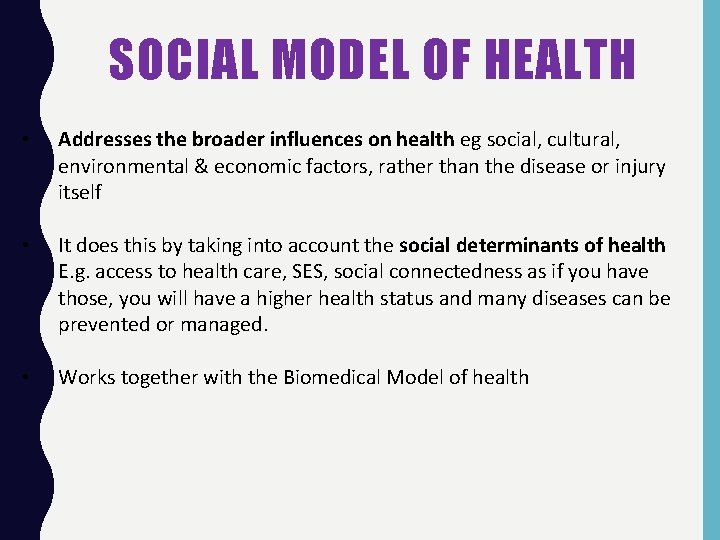 SOCIAL MODEL OF HEALTH

• Addresses the broader influences on health eg social, cultural, environmental & economic factors, rather than the disease or injury itself

• It does this by taking into account the social determinants of health E.g. access to health care, SES, social connectedness as if you have those, you will have a higher health status and many diseases can be prevented or managed.

• Works together with the Biomedical Model of health